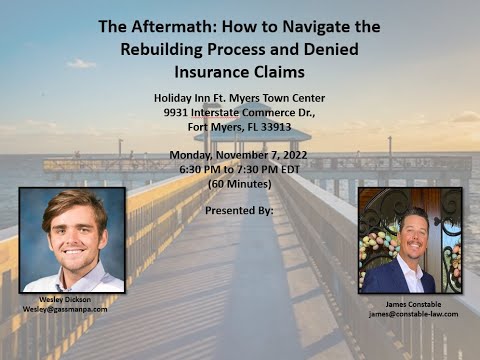 The Aftermath: How to Navigate the Rebuilding Process and Denied Insurance Claims

Holiday Inn Ft. Myers Town Center
9931 Interstate Commerce Dr.,
Fort Myers, FL 33913

Monday, November 7, 2022
6:30 PM to 7:30 PM EDT
(60 Minutes)

Presented By:

Wesley Dickson
Wesley@gassmanpa.com

James Constable
james@constable-law.com